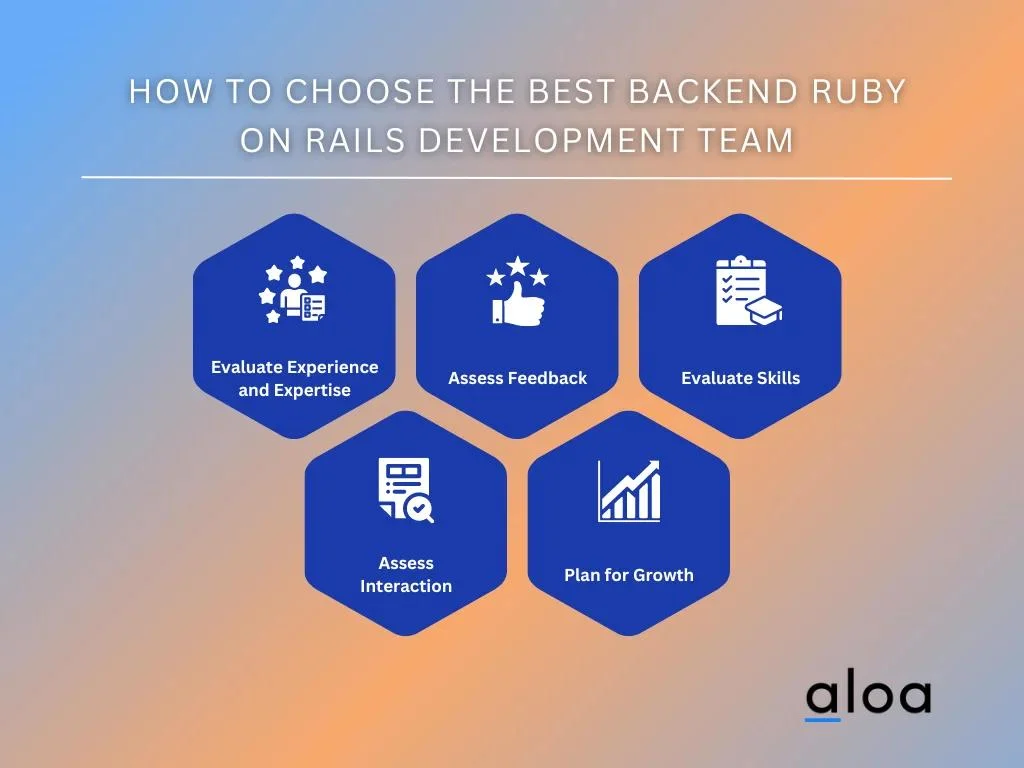 HOW TO CHOOSE THE BEST BACKEND RUBY ON RAILS DEVELOPMENT TEAM

Evaluate Experience and Expertise

Assess Feedback

Evaluate Skills

Assess Interaction

Plan for Growth

aloa